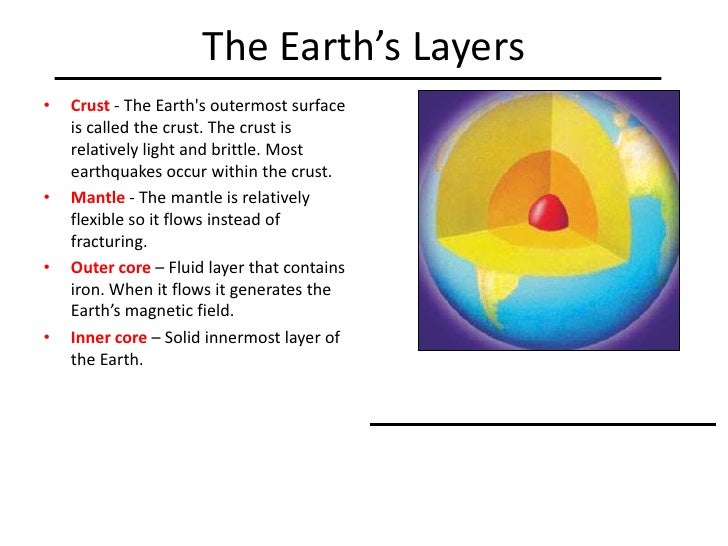 The Earth’s Layers

• Crust - The Earth's outermost surface is called the crust. The crust is relatively light and brittle. Most earthquakes occur within the crust.
• Mantle - The mantle is relatively flexible so it flows instead of fracturing.
• Outer core – Fluid layer that contains iron. When it flows it generates the Earth’s magnetic field.
• Inner core – Solid innermost layer of the Earth.